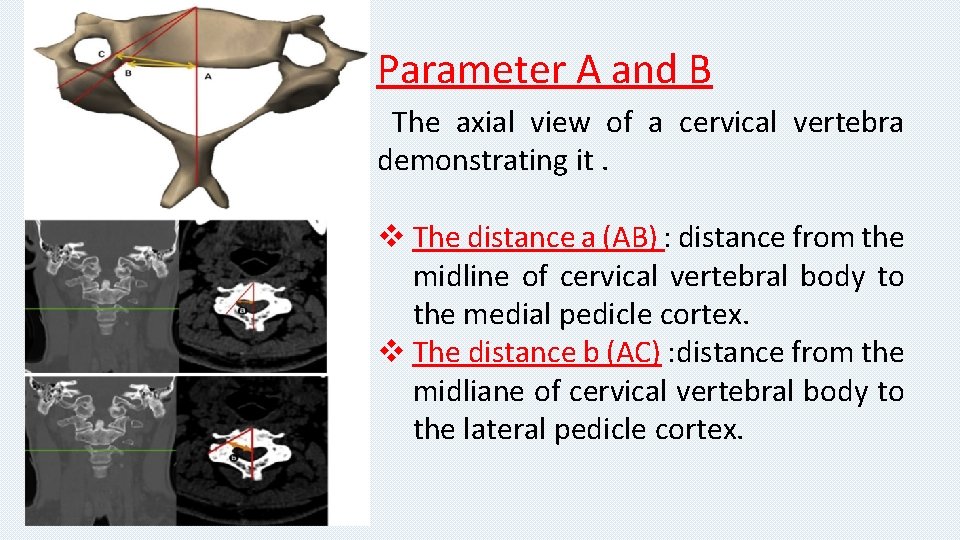 C
B
A

Parameter A and B

The axial view of a cervical vertebra demonstrating it .

❖ The distance a (AB) : distance from the midline of cervical vertebral body to the medial pedicle cortex.
❖ The distance b (AC) :distance from the midliane of cervical vertebral body to the lateral pedicle cortex.